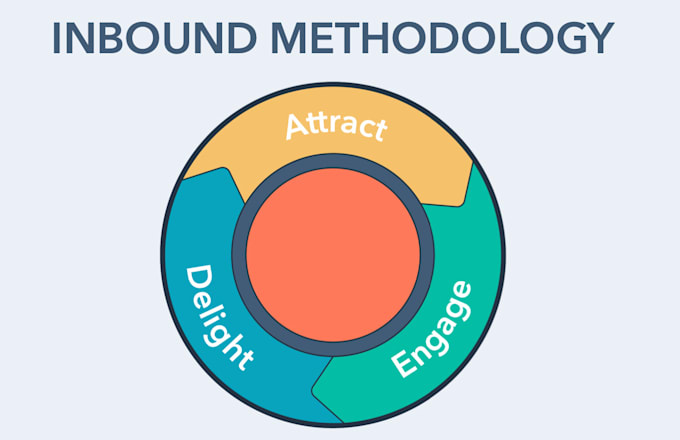 INBOUND METHODOLOGY

Attract

Engage

Delight